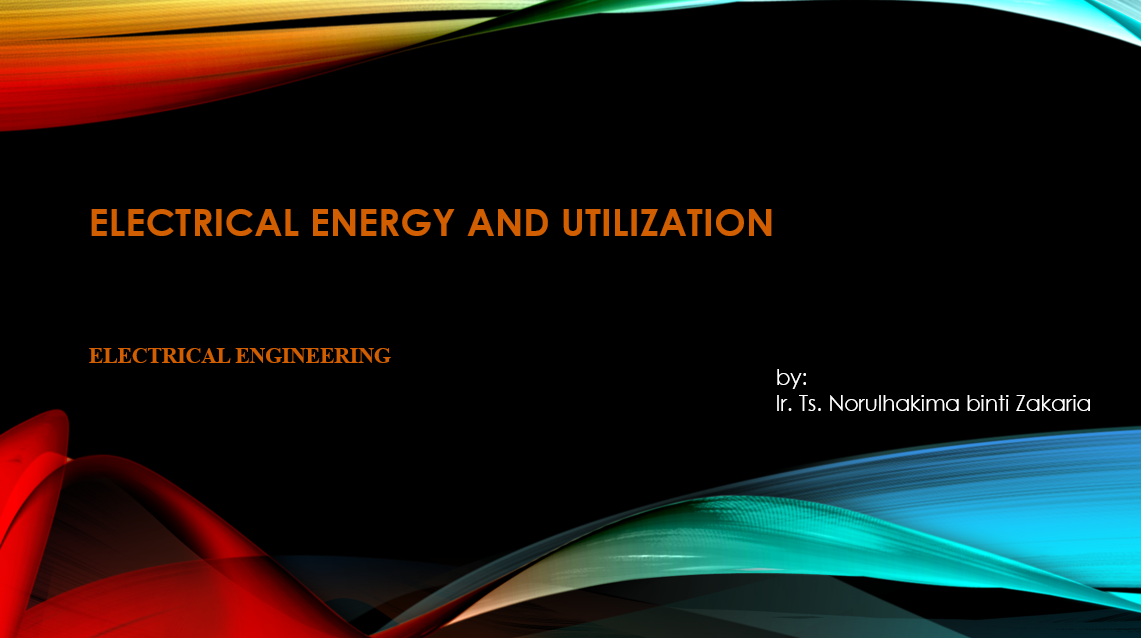 ELECTRICAL ENERGY AND UTILIZATION

ELECTRICAL ENGINEERING

by:
Ir. Ts. Norulhakima binti Zakaria